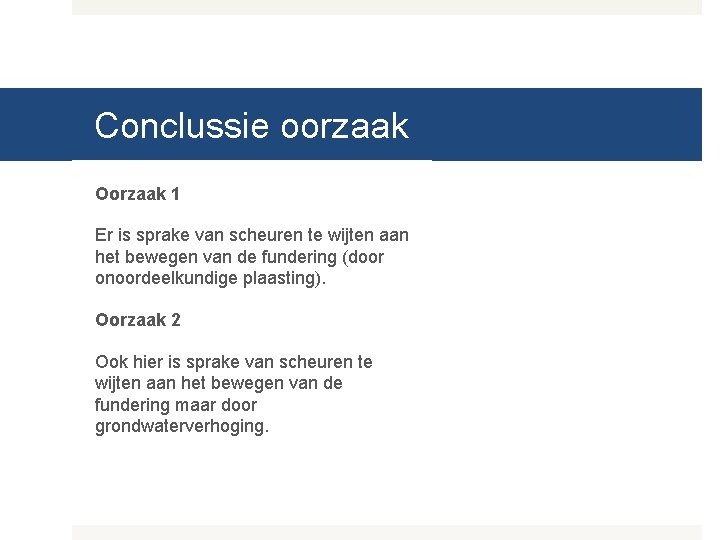 Conclussie oorzaak

Oorzaak 1

Er is sprake van scheuren te wijten aan het bewegen van de fundering (door onoordeelkundige plaasting).

Oorzaak 2

Ook hier is sprake van scheuren te wijten aan het bewegen van de fundering maar door grondwaterverhoging.